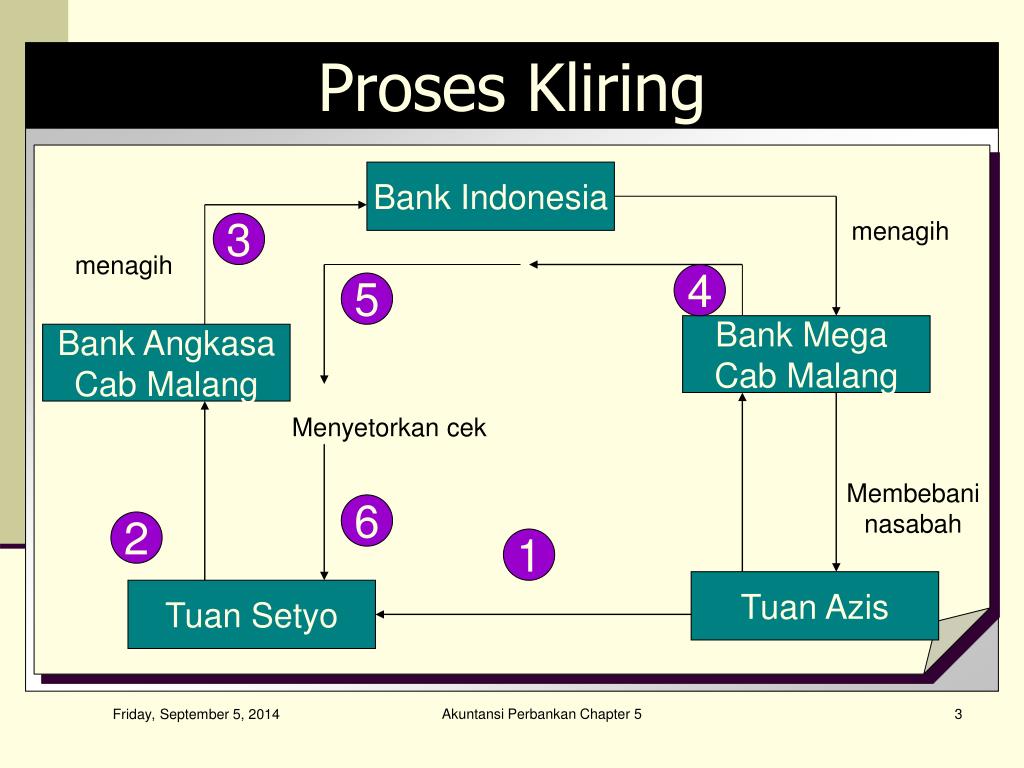 Proses Kliring

Bank Indonesia

3

menagih

menagih

5

4

Bank Angkasa Cab Malang

Bank Mega Cab Malang

Menyetorkan cek

Membebani nasabah

6

2

1

Tuan Setyo

Tuan Azis

Friday, September 5, 2014

Akuntansi Perbankan Chapter 5

3